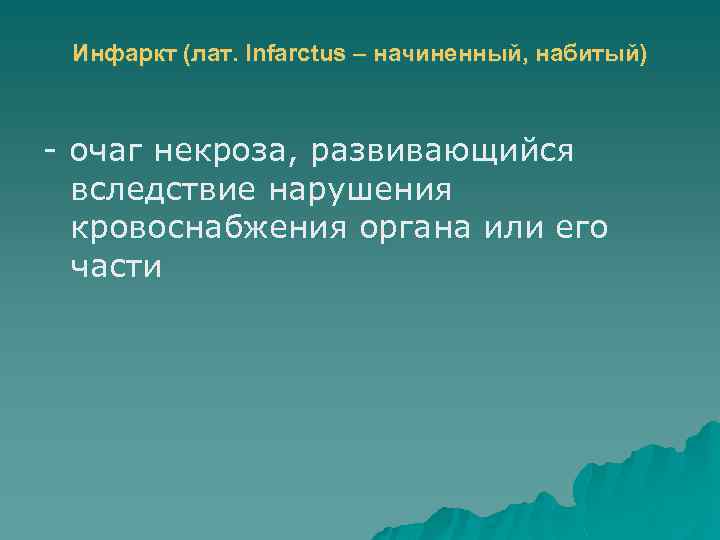 Инфаркт (лат. Infarctus – начиненный, набитый)

- очаг некроза, развивающийся вследствие нарушения кровоснабжения органа или его части